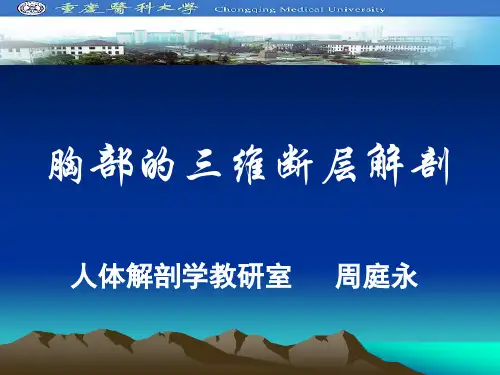 重慶醫科大學 Chongqing Medical University

胸部的三维断层解剖

人体解剖学教研室 周庭永